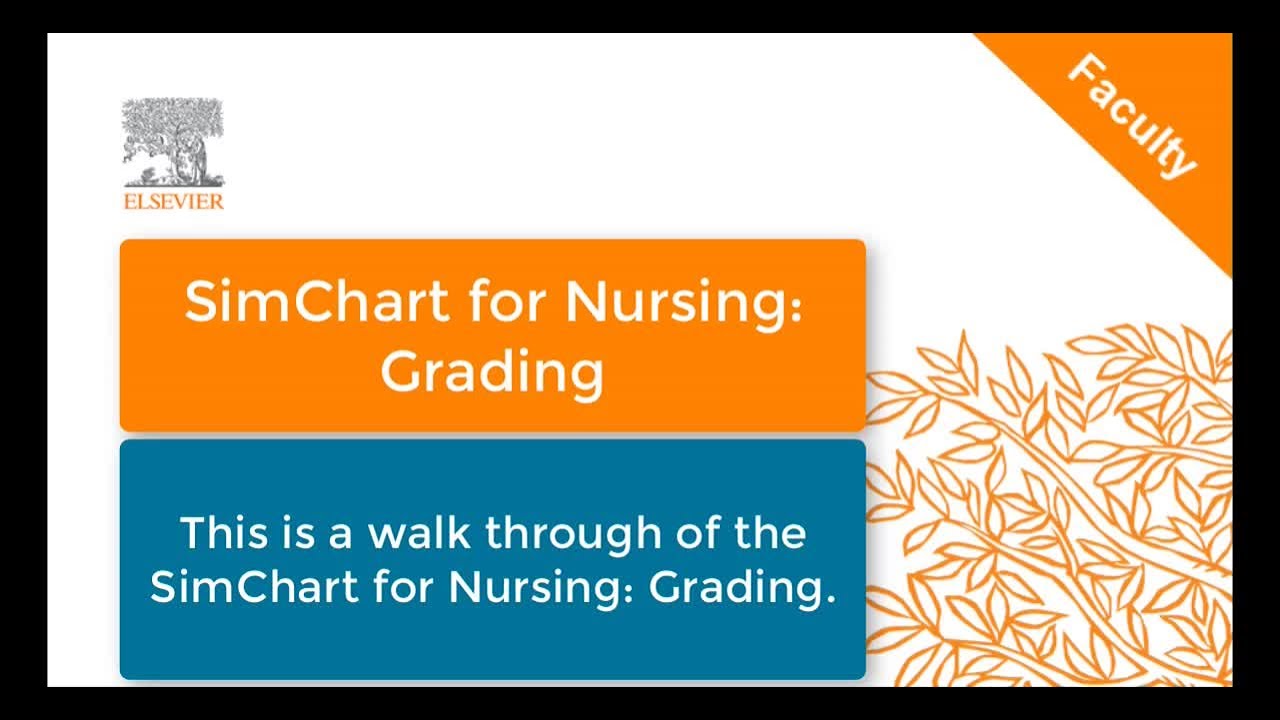 ELSEVIER

Faculty

SimChart for Nursing: Grading

This is a walk through of the SimChart for Nursing: Grading.